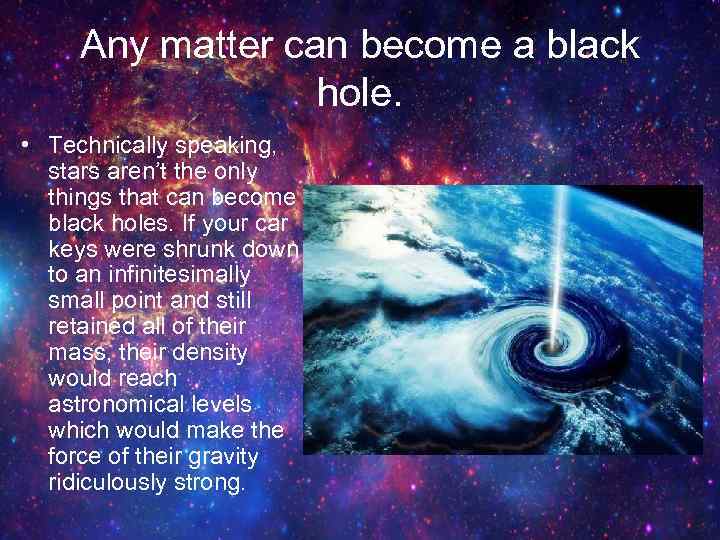 Any matter can become a black hole.

• Technically speaking, stars aren't the only things that can become black holes. If your car keys were shrunk down to an infinitesimally small point and still retained all of their mass, their density would reach astronomical levels which would make the force of their gravity ridiculously strong.